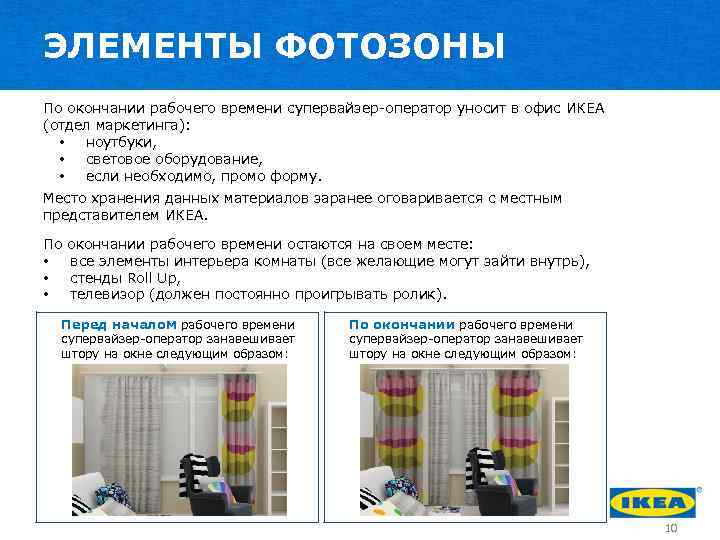 ЭЛЕМЕНТЫ ФОТОЗОНЫ

По окончании рабочего времени супервайзер-оператор уносит в офис ИКЕА (отдел маркетинга):
• ноутбуки,
• световое оборудование,
• если необходимо, промо форму.

Место хранения данных материалов заранее оговаривается с местным представителем ИКЕА.

По окончании рабочего времени остаются на своем месте:
• все элементы интерьера комнаты (все желающие могут зайти внутрь),
• стенды Roll Up,
• телевизор (должен постоянно проигрывать ролик).

Перед началом рабочего времени супервайзер-оператор занавешивает штору на окне следующим образом:

По окончании рабочего времени супервайзер-оператор занавешивает штору на окне следующим образом:

IKEA

10